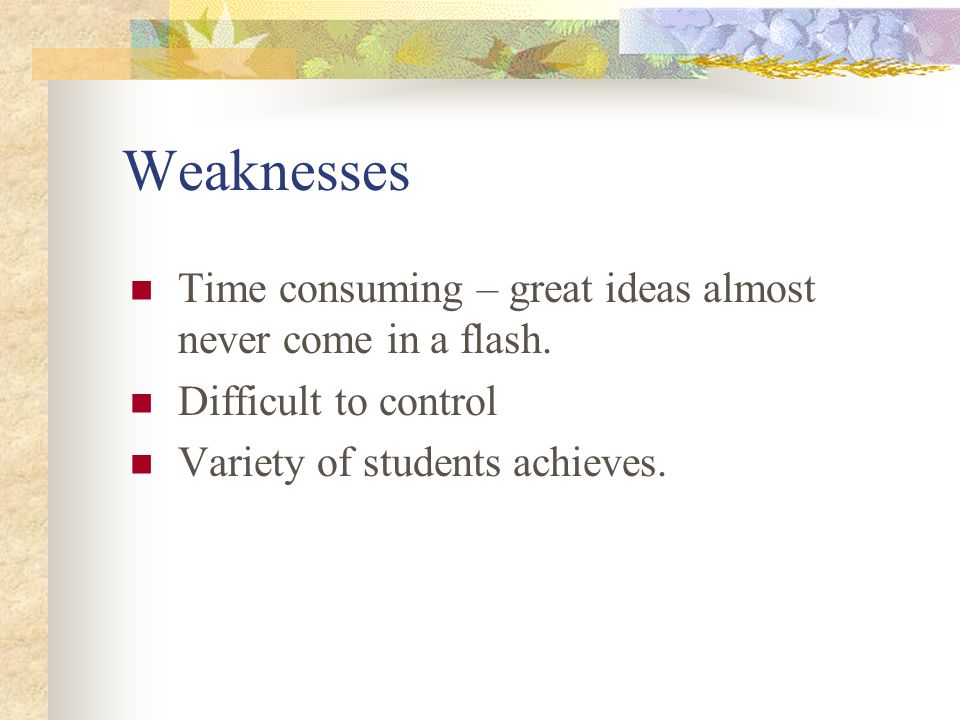 Weaknesses

- Time consuming – great ideas almost never come in a flash.
- Difficult to control
- Variety of students achieves.